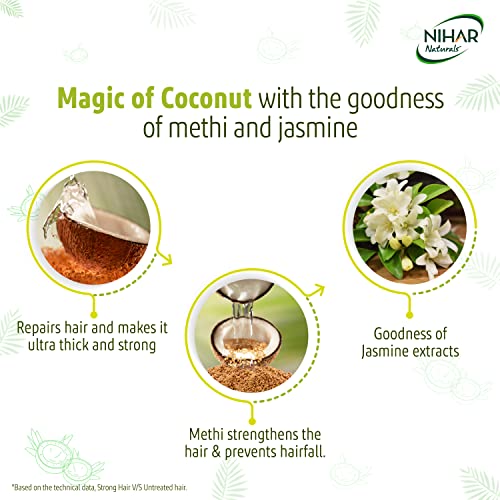 NIHAR Naturals

Magic of Coconut with the goodness of methi and jasmine

Repairs hair and makes it ultra thick and strong

Methi strengthens the hair & prevents hairfall.

Goodness of Jasmine extracts

*Based on the technical data, Strong Hair V/S Untreated hair.